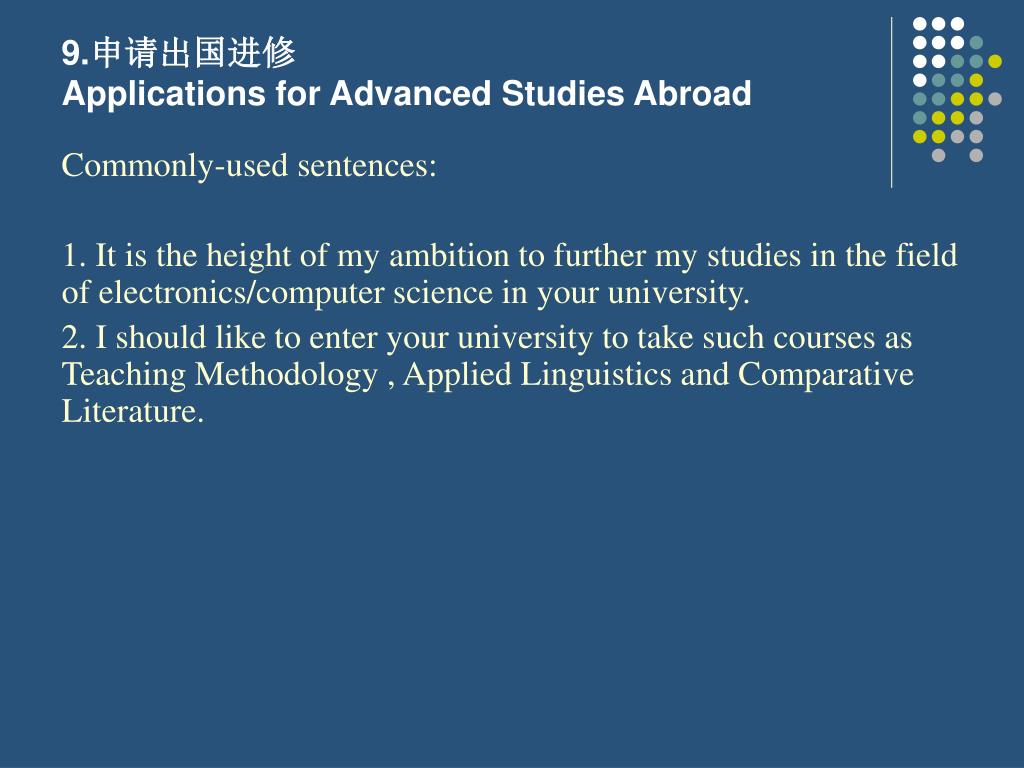 9.申请出国进修
Applications for Advanced Studies Abroad

Commonly-used sentences:

1. It is the height of my ambition to further my studies in the field of electronics/computer science in your university.

2. I should like to enter your university to take such courses as Teaching Methodology , Applied Linguistics and Comparative Literature.